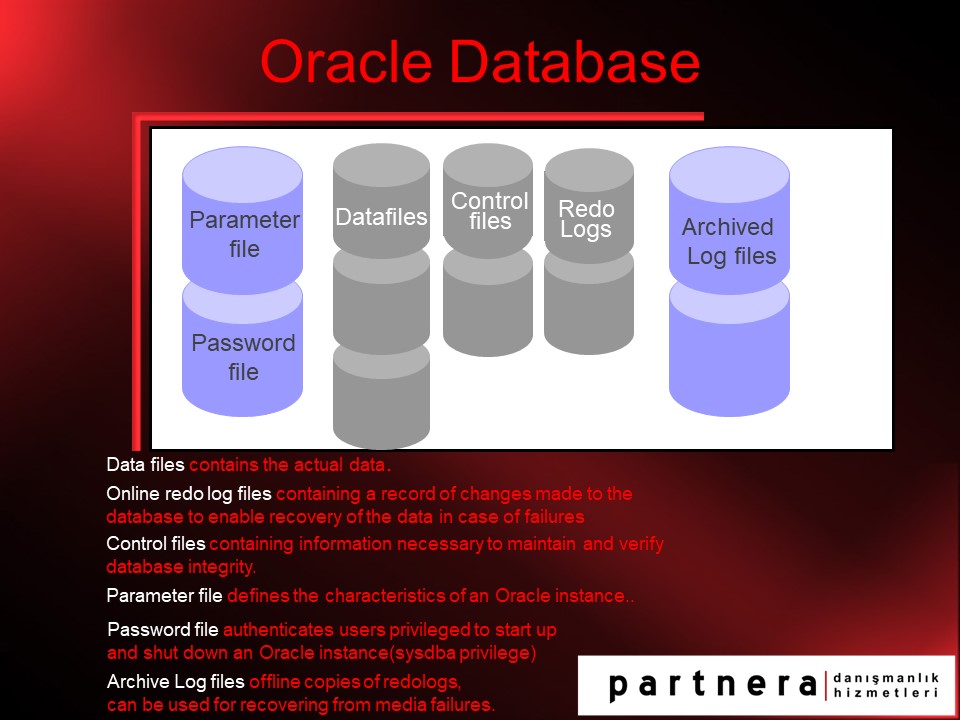 Oracle Database

Parameter file

Password file

Datafiles

Control files

Redo Logs

Archived Log files

Data files contains the actual data.

Online redo log files containing a record of changes made to the database to enable recovery of the data in case of failures

Control files containing information necessary to maintain and verify database integrity.

Parameter file defines the characteristics of an Oracle instance..

Password file authenticates users privileged to start up and shut down an Oracle instance(sysdba privilege)

Archive Log files offline copies of redologs, can be used for recovering from media failures.

partnera danışmanlık hizmetleri